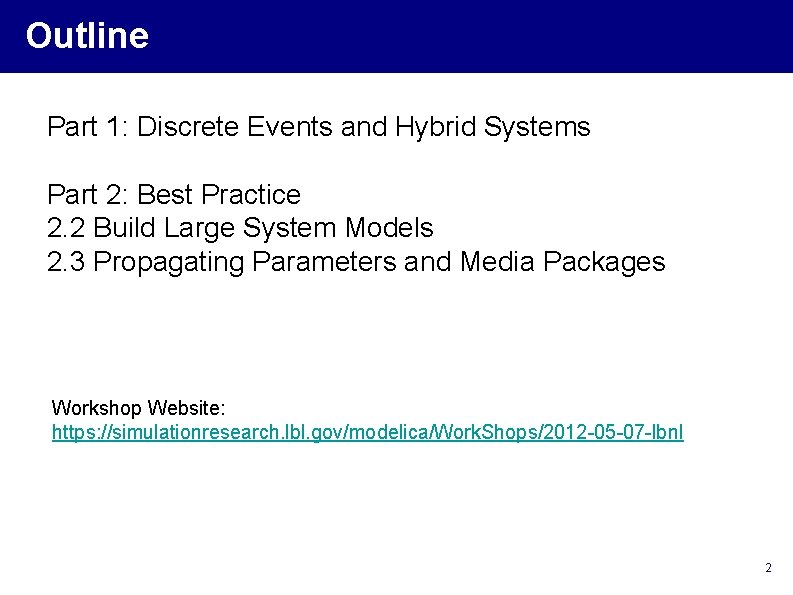 Outline

Part 1: Discrete Events and Hybrid Systems

Part 2: Best Practice
2.2 Build Large System Models
2.3 Propagating Parameters and Media Packages

Workshop Website:
https://simulationresearch.lbl.gov/modelica/WorkShops/2012-05-07-lbnl

2